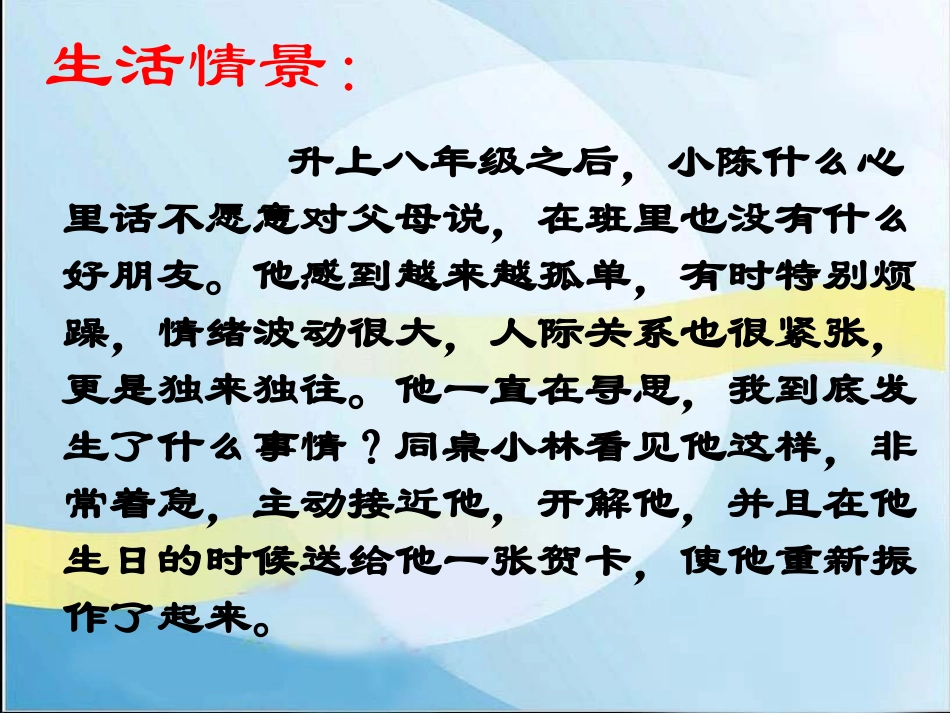 生活情景：

升上八年级之后，小陈什么心里话不愿意对父母说，在班里也没有什么好朋友。他感到越来越孤单，有时特别烦躁，情绪波动很大，人际关系也很紧张，更是独来独往。他一直在寻思，我到底发生了什么事情？同桌小林看见他这样，非常着急，主动接近他，开解他，并且在他生日的时候送给他一张贺卡，使他重新振作了起来。